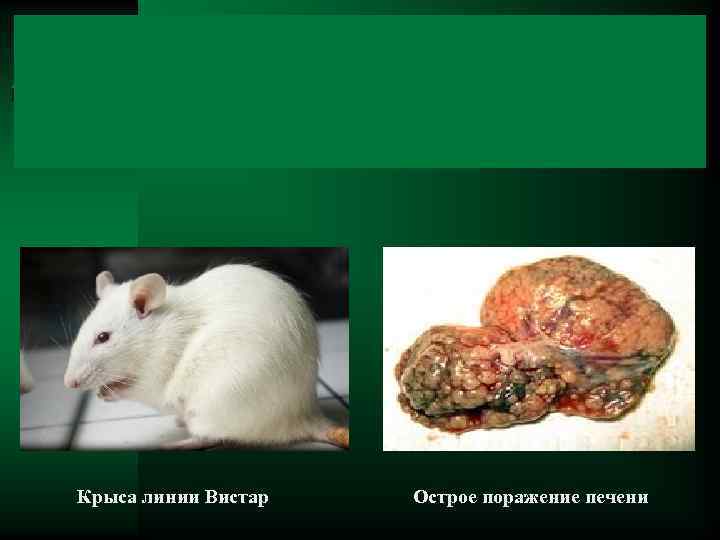 Крыса линии Вистар

Острое поражение печени